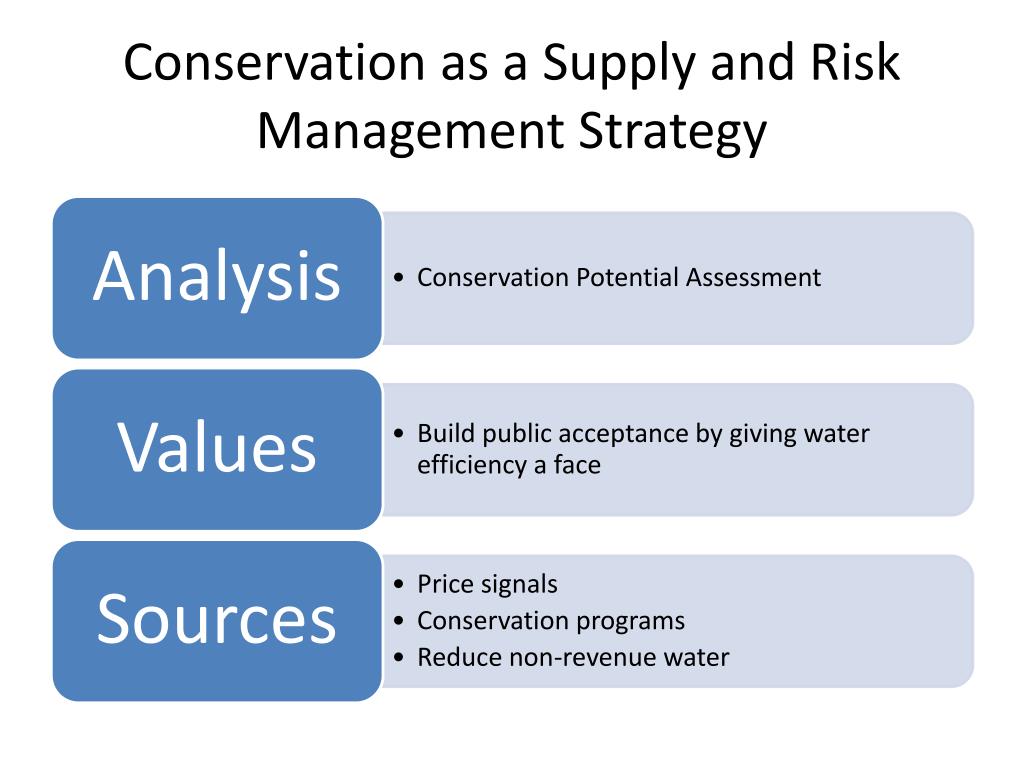 Conservation as a Supply and Risk Management Strategy

Analysis

• Conservation Potential Assessment

Values

• Build public acceptance by giving water efficiency a face

Sources

• Price signals
• Conservation programs
• Reduce non-revenue water